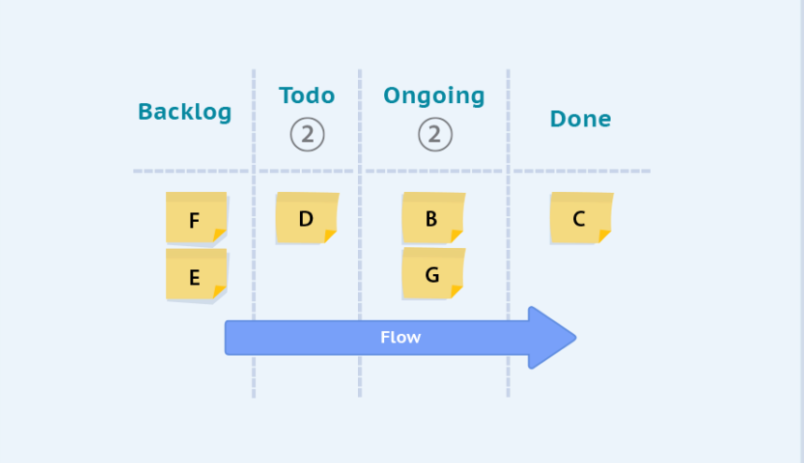 | Backlog | Todo ② | Ongoing ② | Done |
|---|---|---|---|
| F | D | B | C |
| E | | G | |

Flow